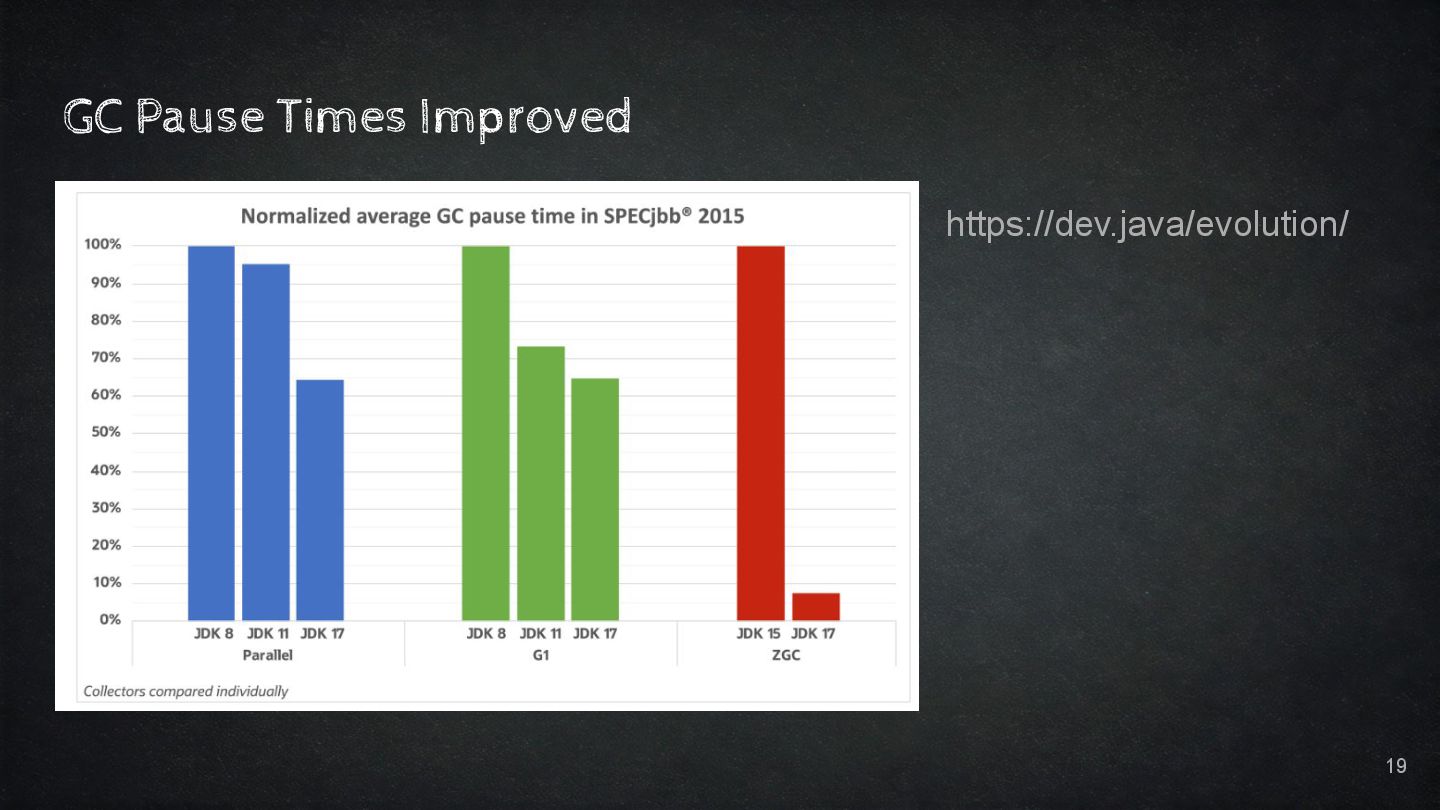 GC Pause Times Improved

Normalized average GC pause time in SPECjbb® 2015

100%
90%
80%
70%
60%
50%
40%
30%
20%
10%
0%

JDK 8 JDK 11 JDK 17
Parallel

JDK 8 JDK 11 JDK 17
G1

JDK 15 JDK 17
ZGC

Collectors compared individually

https://dev.java/evolution/

19